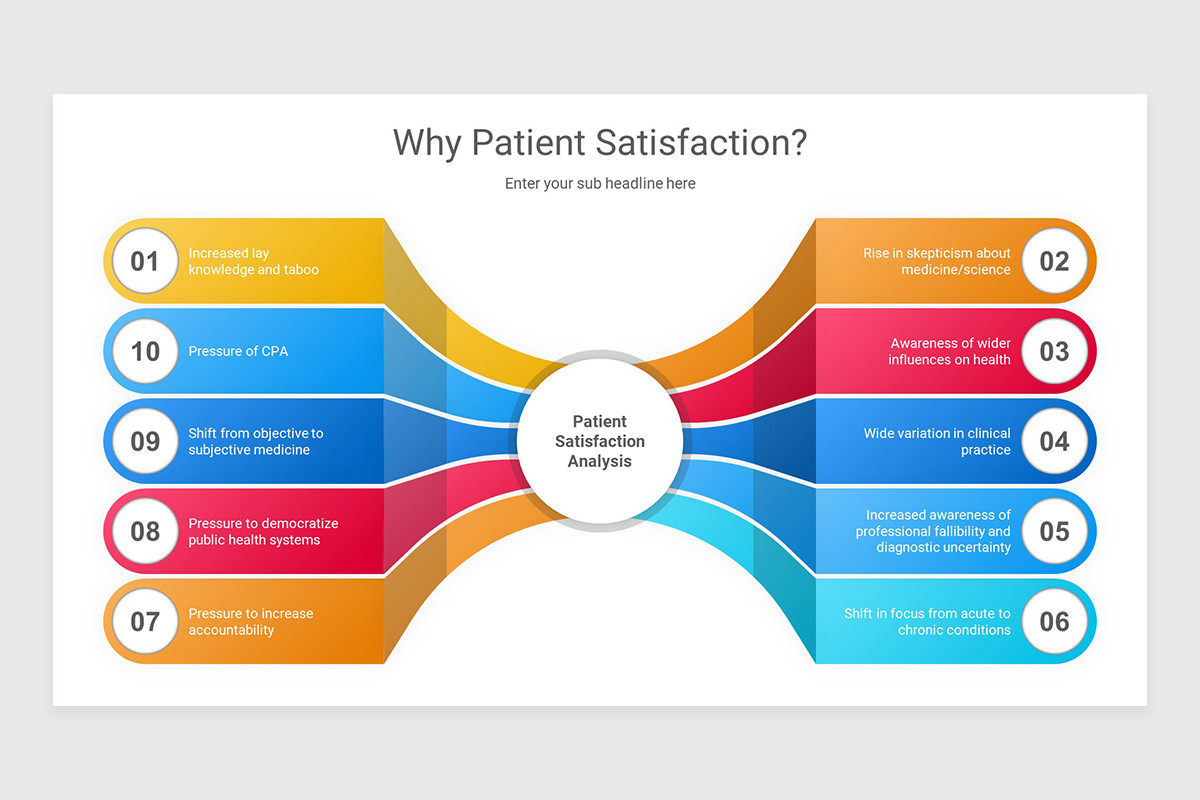 Why Patient Satisfaction?

Enter your sub headline here

01 Increased lay knowledge and taboo

10 Pressure of CPA

09 Shift from objective to subjective medicine

08 Pressure to democratize public health systems

07 Pressure to increase accountability

Patient Satisfaction Analysis

Rise in skepticism about medicine/science 02

Awareness of wider influences on health 03

Wide variation in clinical practice 04

Increased awareness of professional fallibility and diagnostic uncertainty 05

Shift in focus from acute to chronic conditions 06